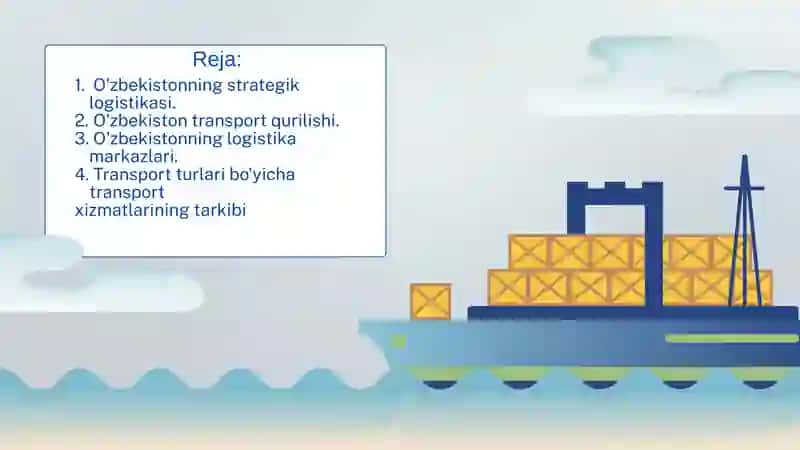 Reja:

1. O'zbekistonning strategik logistikasi.
2. O'zbekiston transport qurilishi.
3. O'zbekistonning logistika markazlari.
4. Transport turlari bo'yicha transport xizmatlarining tarkibi